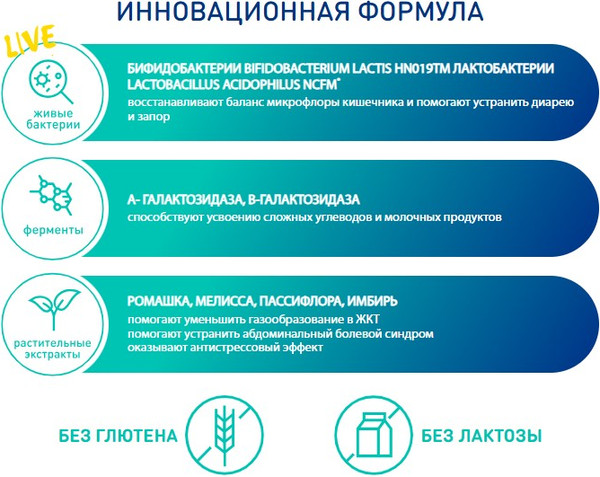 ИННОВАЦИОННАЯ ФОРМУЛА

LIVE

живые бактерии

БИФИДОБАКТЕРИИ BIFIDOBACTERIUM LACTIS HN019TM ЛАКТОБАКТЕРИИ LACTOBACILLUS ACIDOPHILUS NCFM*
восстанавливают баланс микрофлоры кишечника и помогают устранить диарею и запор

ферменты

А- ГАЛАКТОЗИДАЗА, В-ГАЛАКТОЗИДАЗА
способствуют усвоению сложных углеводов и молочных продуктов

растительные экстракты

РОМАШКА, МЕЛИССА, ПАССИФЛОРА, ИМБИРЬ
помогают уменьшить газообразование в ЖКТ
помогают устранить абдоминальный болевой синдром
оказывают антистрессовый эффект

БЕЗ ГЛЮТЕНА

БЕЗ ЛАКТОЗЫ